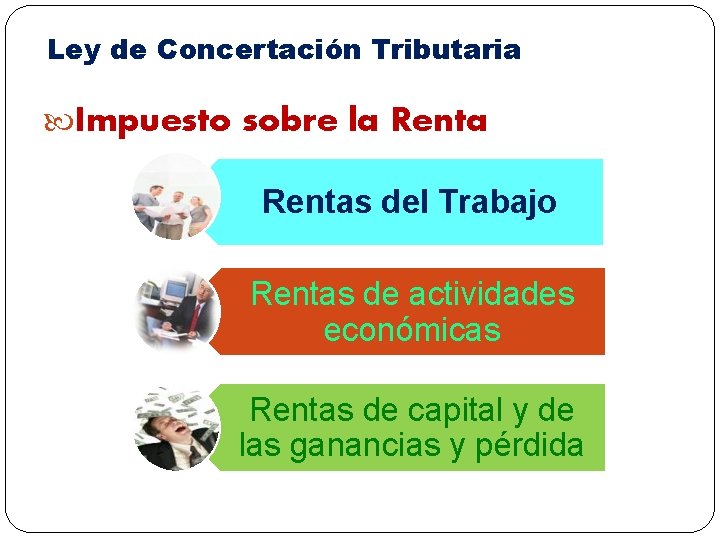 Ley de Concertación Tributaria

Impuesto sobre la Renta

Rentas del Trabajo

Rentas de actividades económicas

Rentas de capital y de las ganancias y pérdida